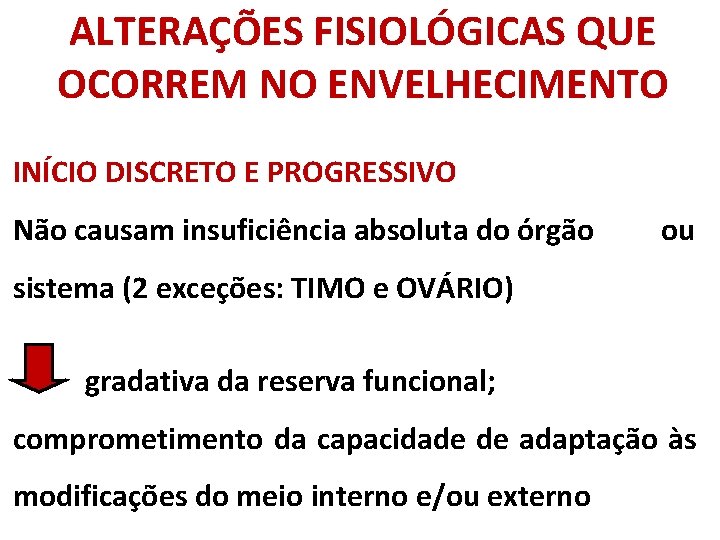 ALTERAÇÕES FISIOLÓGICAS QUE OCORREM NO ENVELHECIMENTO

INÍCIO DISCRETO E PROGRESSIVO

Não causam insuficiência absoluta do órgão ou sistema (2 exceções: TIMO e OVÁRIO)

gradativa da reserva funcional;

comprometimento da capacidade de adaptação às modificações do meio interno e/ou externo